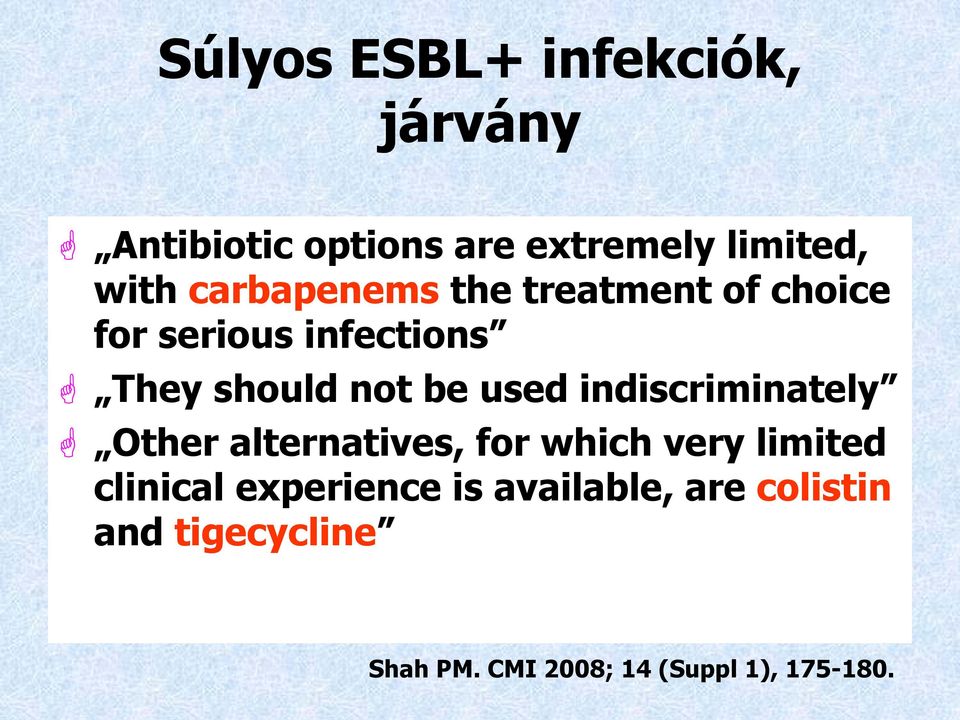 Súlyos ESBL+ infekciók, járvány

„Antibiotic options are extremely limited, with carbapenems the treatment of choice for serious infections”

„They should not be used indiscriminately”

„Other alternatives, for which very limited clinical experience is available, are colistin and tigecycline”

Shah PM. CMI 2008; 14 (Suppl 1), 175-180.